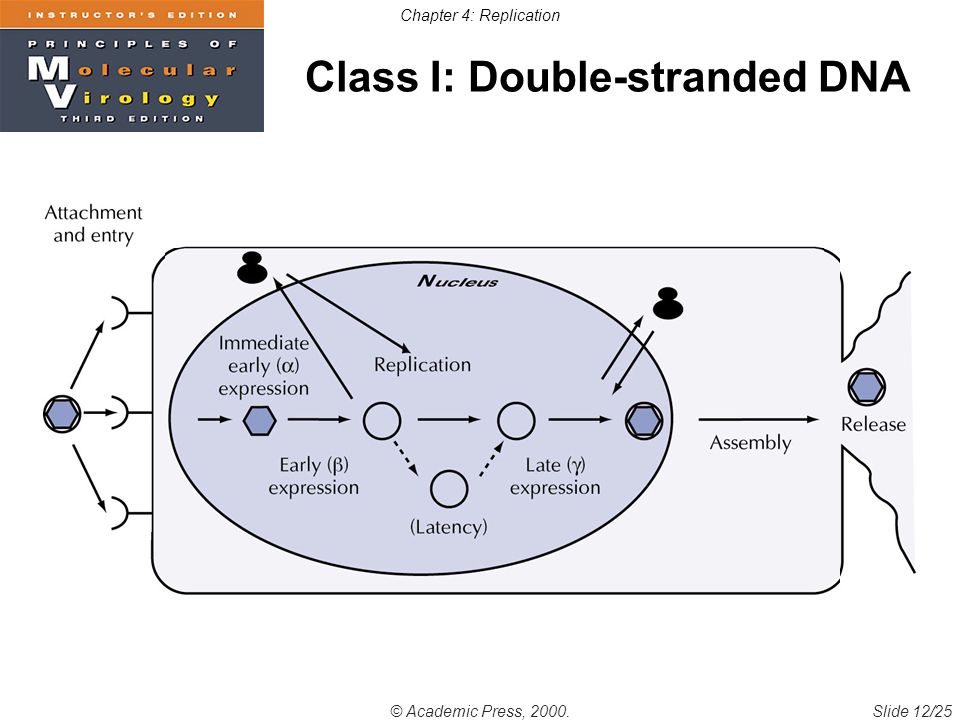 INSTRUCTOR'S EDITION
PRINCIPLES OF
Molecular
Virology
THIRD EDITION

Chapter 4: Replication

Class I: Double-stranded DNA

Attachment and entry

Nucleus

Immediate early ($\alpha$) expression

Replication

Early ($\beta$) expression

(Latency)

Late ($\gamma$) expression

Assembly

Release

© Academic Press, 2000.

Slide 12/25